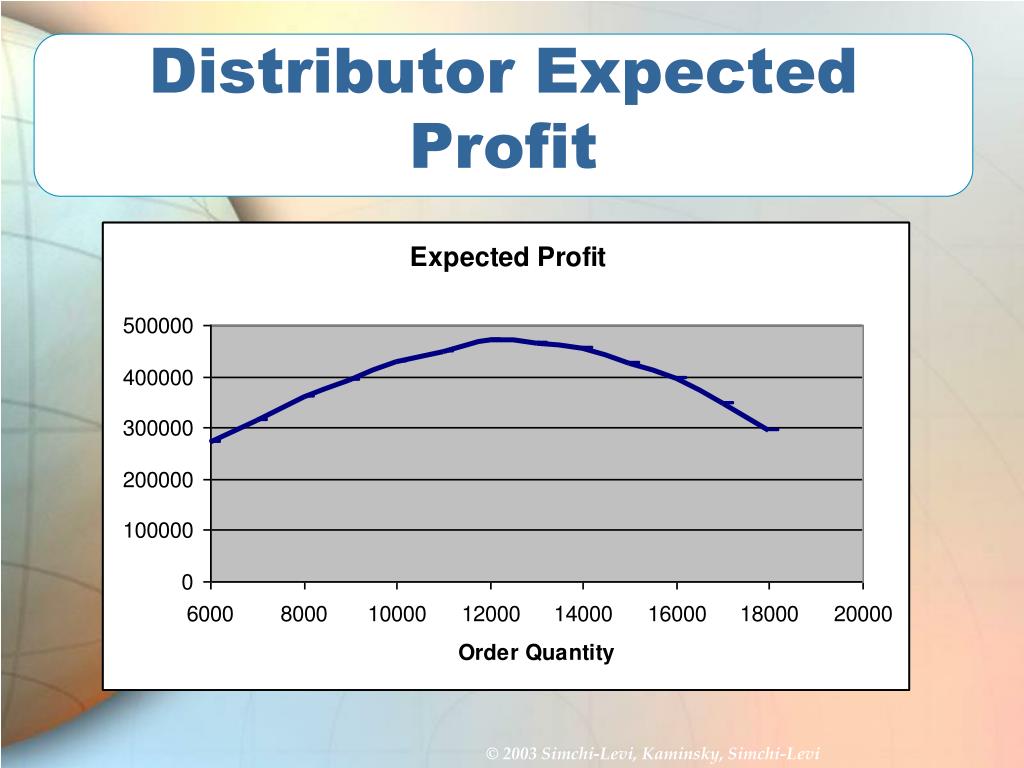 Distributor Expected Profit

Expected Profit

500000
400000
300000
200000
100000
0

6000 8000 10000 12000 14000 16000 18000 20000

Order Quantity

© 2003 Simchi-Levi, Kaminsky, Simchi-Levi